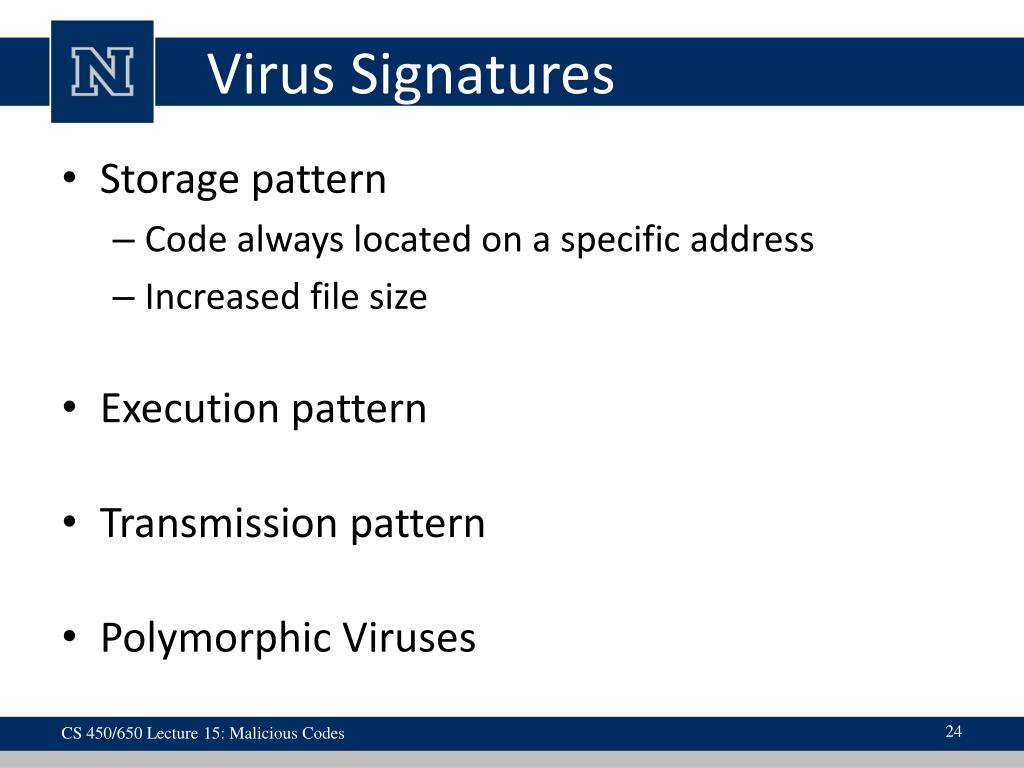 N

Virus Signatures

• Storage pattern
– Code always located on a specific address
– Increased file size

• Execution pattern

• Transmission pattern

• Polymorphic Viruses

CS 450/650 Lecture 15: Malicious Codes

24